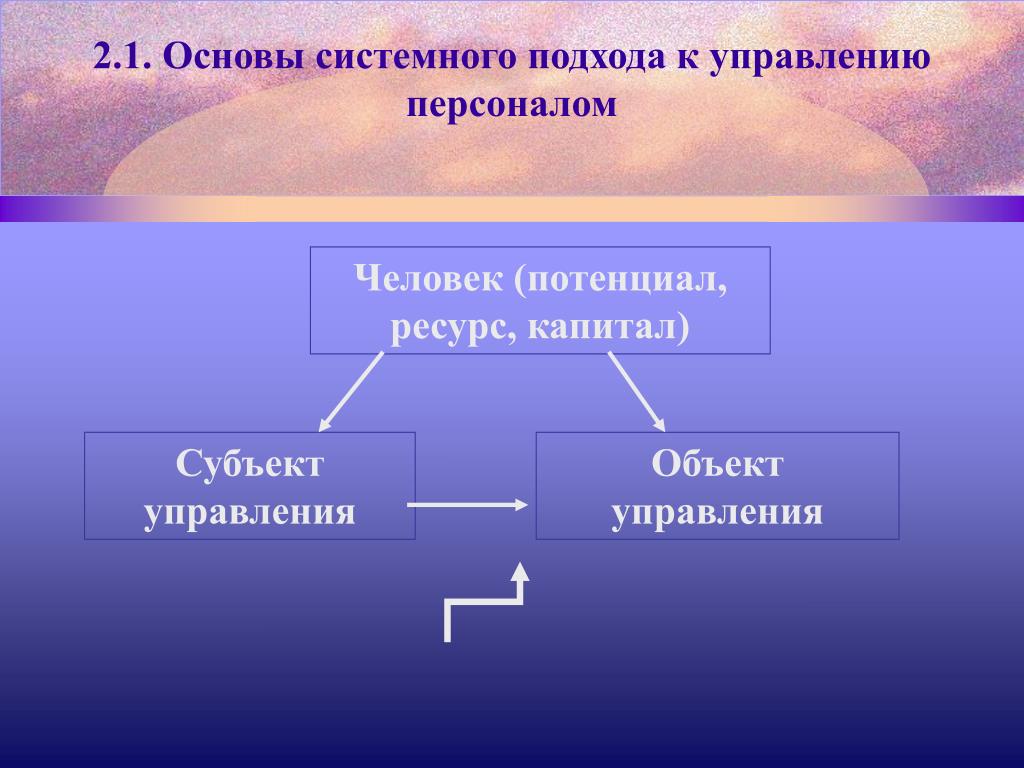 2.1. Основы системного подхода к управлению персоналом

Человек (потенциал, ресурс, капитал)

Субъект управления

Объект управления